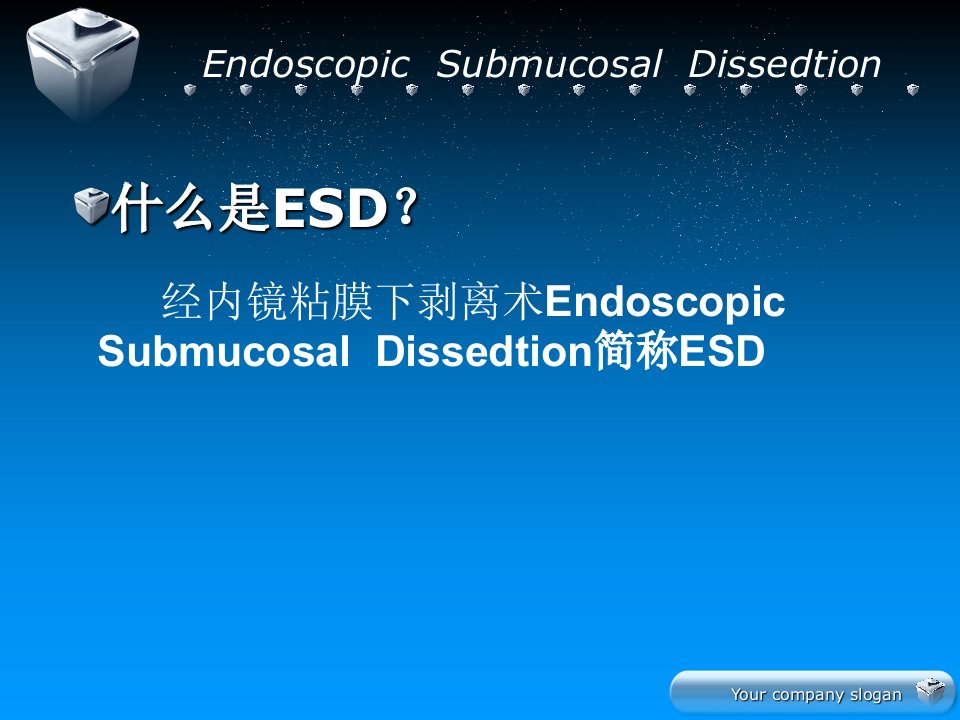 Endoscopic Submucosal Dissedtion

什么是ESD？

经内镜粘膜下剥离术Endoscopic Submucosal Dissedtion简称ESD

Your company slogan